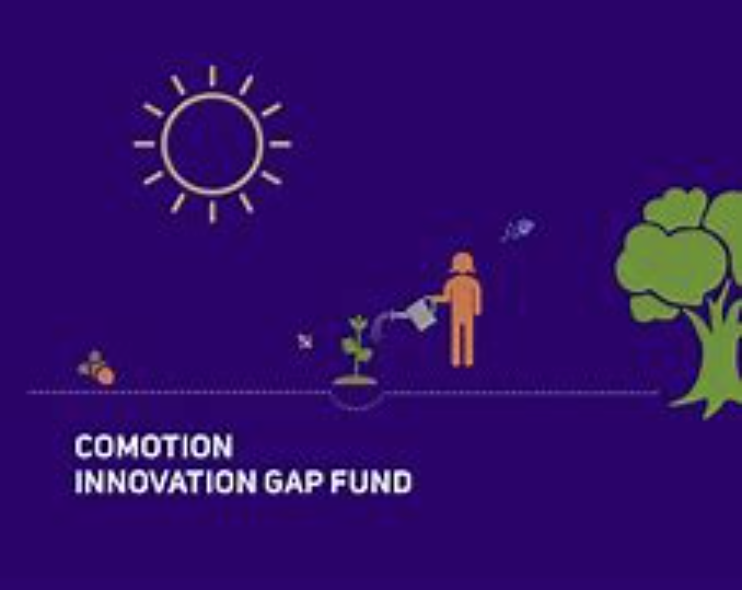 COMOTION
INNOVATION GAP FUND